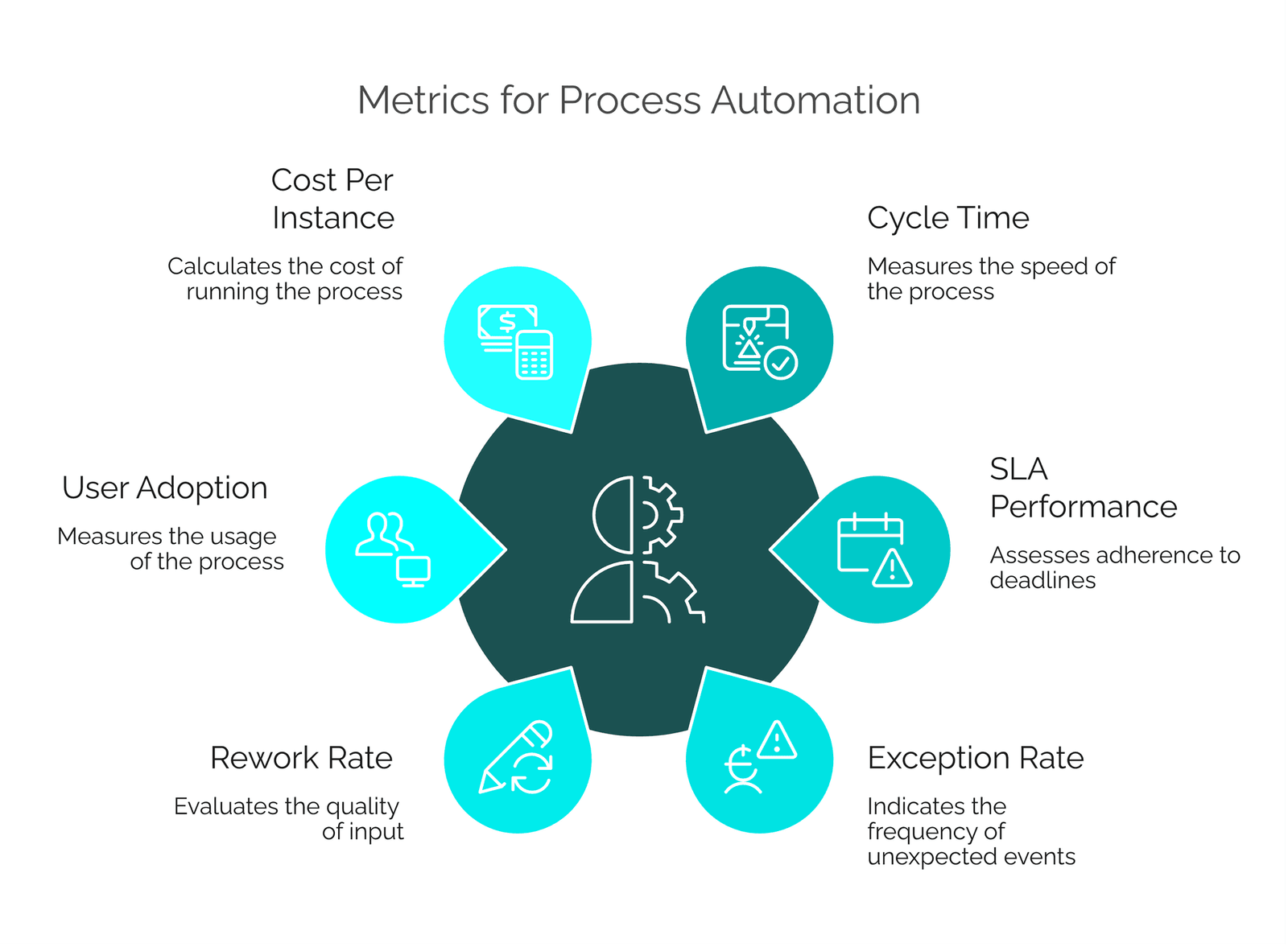 Metrics for Process Automation

Cost Per Instance

Calculates the cost of running the process

Cycle Time

Measures the speed of the process

User Adoption

Measures the usage of the process

SLA Performance

Assesses adherence to deadlines

Rework Rate

Evaluates the quality of input

Exception Rate

Indicates the frequency of unexpected events